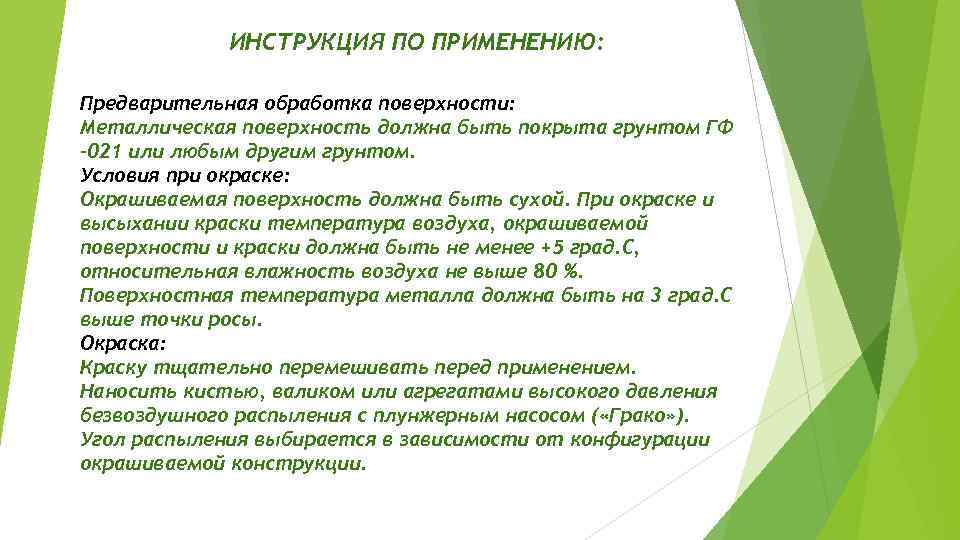 ИНСТРУКЦИЯ ПО ПРИМЕНЕНИЮ:

Предварительная обработка поверхности:
Металлическая поверхность должна быть покрыта грунтом ГФ -021 или любым другим грунтом.
Условия при окраске:
Окрашиваемая поверхность должна быть сухой. При окраске и высыхании краски температура воздуха, окрашиваемой поверхности и краски должна быть не менее +5 град.С, относительная влажность воздуха не выше 80 %. Поверхностная температура металла должна быть на 3 град.С выше точки росы.
Окраска:
Краску тщательно перемешивать перед применением. Наносить кистью, валиком или агрегатами высокого давления безвоздушного распыления с плунжерным насосом («Грако»). Угол распыления выбирается в зависимости от конфигурации окрашиваемой конструкции.